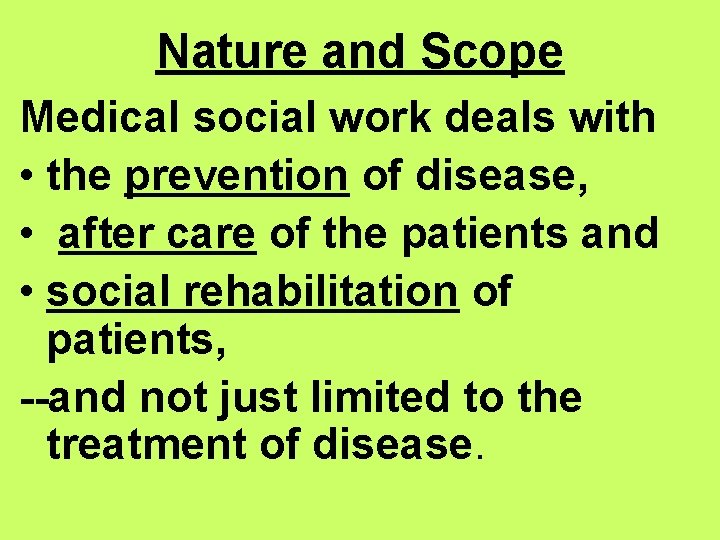 Nature and Scope

Medical social work deals with

• the prevention of disease,

• after care of the patients and

• social rehabilitation of patients,

--and not just limited to the treatment of disease.